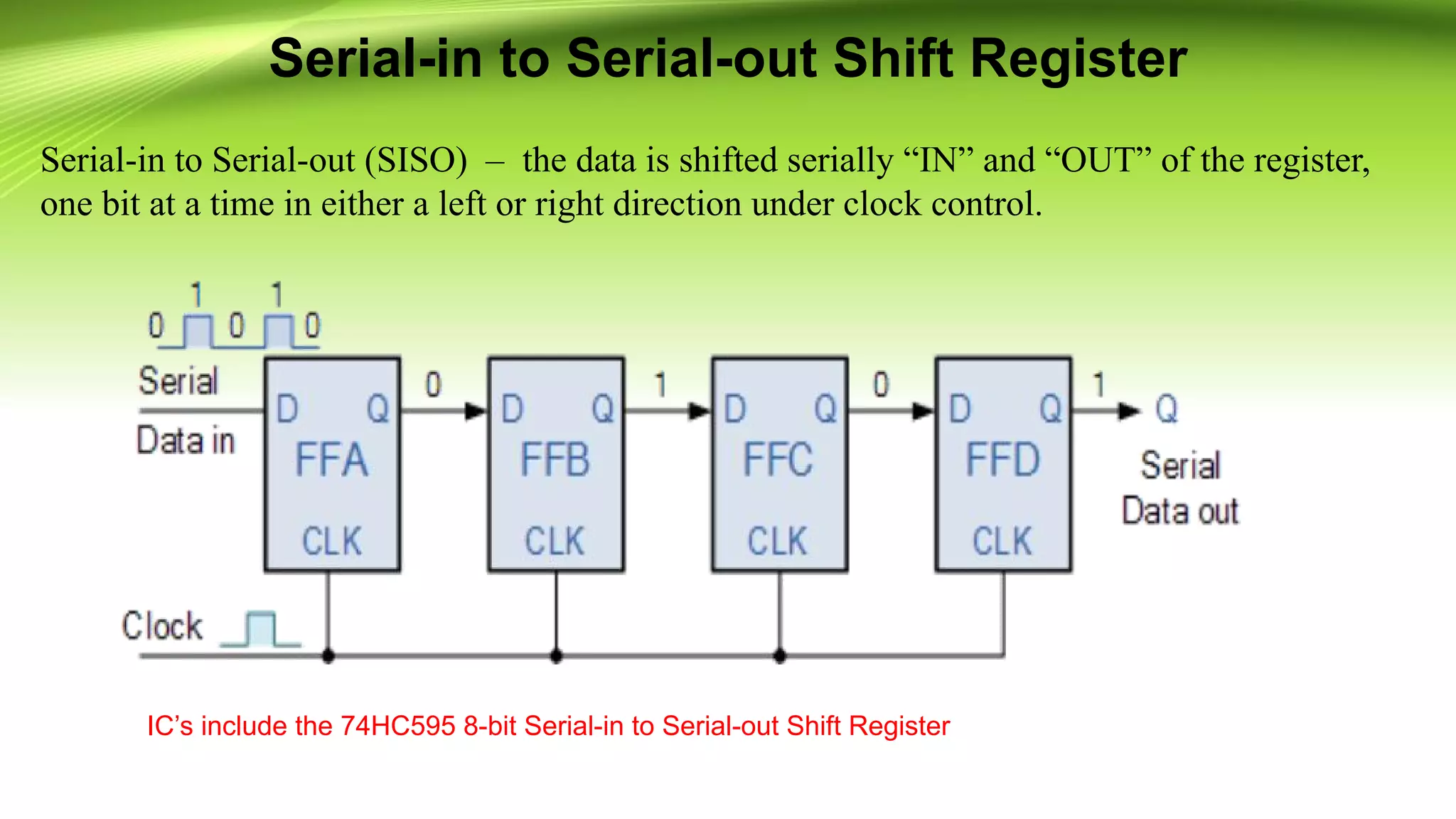 Serial-in to Serial-out Shift Register

Serial-in to Serial-out (SISO) – the data is shifted serially “IN” and “OUT” of the register, one bit at a time in either a left or right direction under clock control.

1 1
0 0 0
Serial
Data in
D Q
FFA
CLK
0
D Q
FFB
CLK
1
D Q
FFC
CLK
0
D Q
FFD
CLK
1
Q
Serial
Data out
Clock

IC’s include the 74HC595 8-bit Serial-in to Serial-out Shift Register